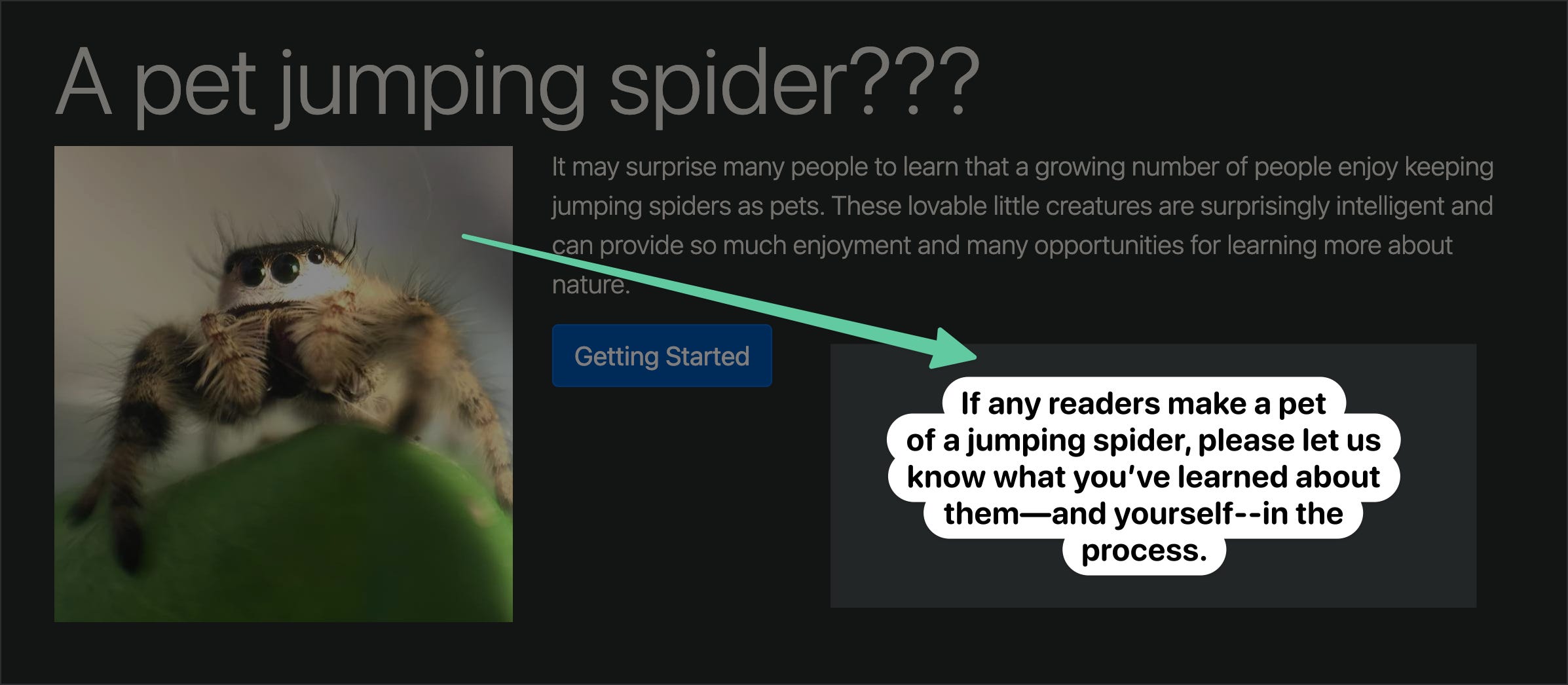 A pet jumping spider???

It may surprise many people to learn that a growing number of people enjoy keeping jumping spiders as pets. These lovable little creatures are surprisingly intelligent and can provide so much enjoyment and many opportunities for learning more about nature.

Getting Started

If any readers make a pet of a jumping spider, please let us know what you've learned about them—and yourself--in the process.